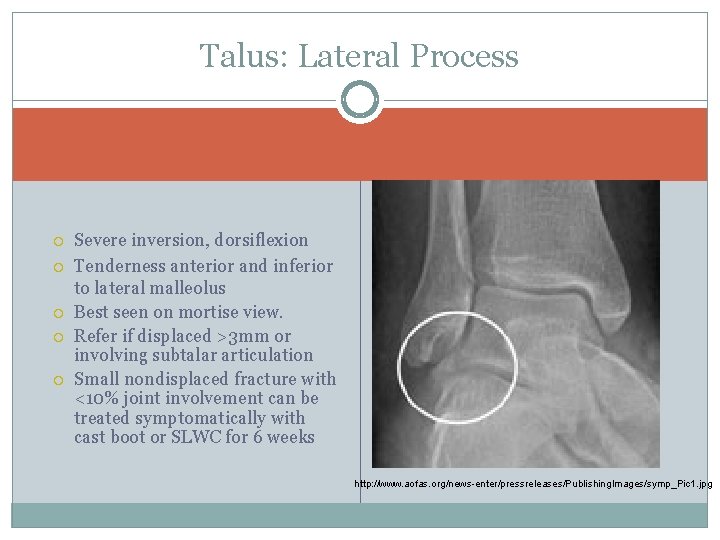 Talus: Lateral Process

Severe inversion, dorsiflexion

Tenderness anterior and inferior to lateral malleolus

Best seen on mortise view.

Refer if displaced >3mm or involving subtalar articulation

Small nondisplaced fracture with <10% joint involvement can be treated symptomatically with cast boot or SLWC for 6 weeks

http://www.aofas.org/news-enter/pressreleases/PublishingImages/symp_Pic1.jpg